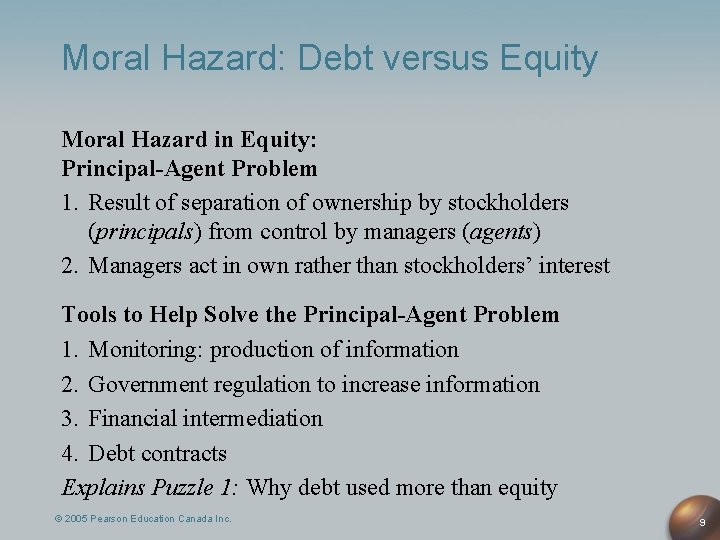 Moral Hazard: Debt versus Equity

Moral Hazard in Equity:
Principal-Agent Problem

1. Result of separation of ownership by stockholders (principals) from control by managers (agents)
2. Managers act in own rather than stockholders' interest

Tools to Help Solve the Principal-Agent Problem

1. Monitoring: production of information
2. Government regulation to increase information
3. Financial intermediation
4. Debt contracts

Explains Puzzle 1: Why debt used more than equity

© 2005 Pearson Education Canada Inc.

9